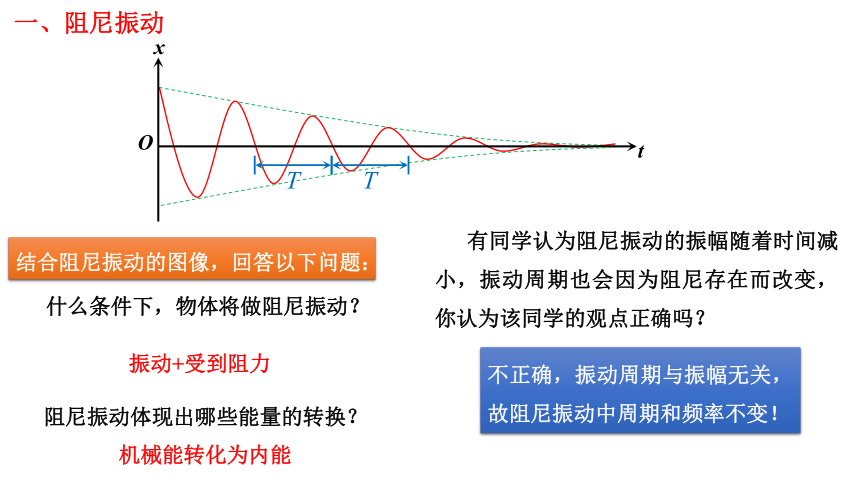 一、阻尼振动

$x$

$O$

$t$

$T$

$T$

结合阻尼振动的图像，回答以下问题：

什么条件下，物体将做阻尼振动？

振动+受到阻力

阻尼振动体现出哪些能量的转换？

机械能转化为内能

有同学认为阻尼振动的振幅随着时间减小，振动周期也会因为阻尼存在而改变，你认为该同学的观点正确吗？

不正确，振动周期与振幅无关，故阻尼振动中周期和频率不变！